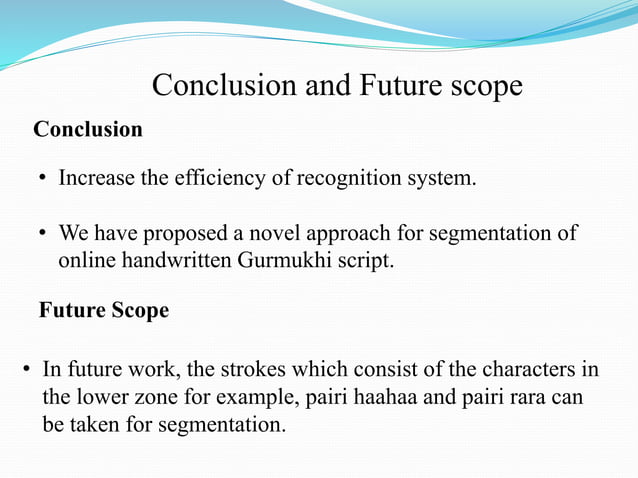 Conclusion and Future scope

Conclusion

• Increase the efficiency of recognition system.

• We have proposed a novel approach for segmentation of online handwritten Gurmukhi script.

Future Scope

• In future work, the strokes which consist of the characters in the lower zone for example, pairi haahaa and pairi rara can be taken for segmentation.